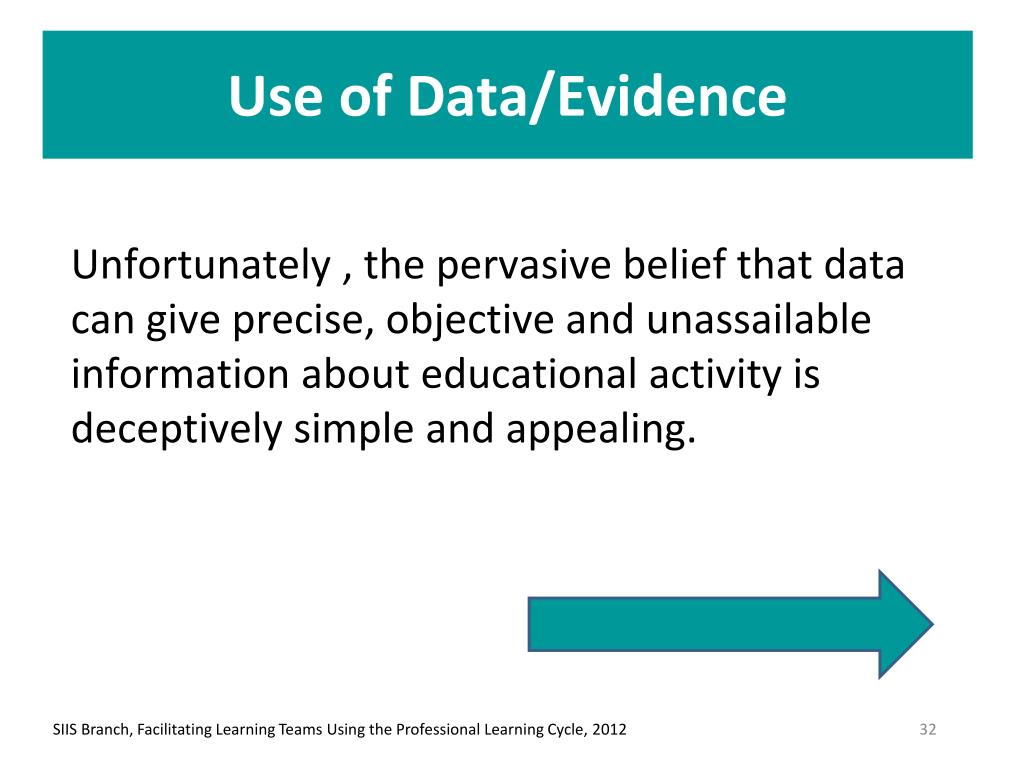 Use of Data/Evidence

Unfortunately , the pervasive belief that data can give precise, objective and unassailable information about educational activity is deceptively simple and appealing.

SIIS Branch, Facilitating Learning Teams Using the Professional Learning Cycle, 2012

32